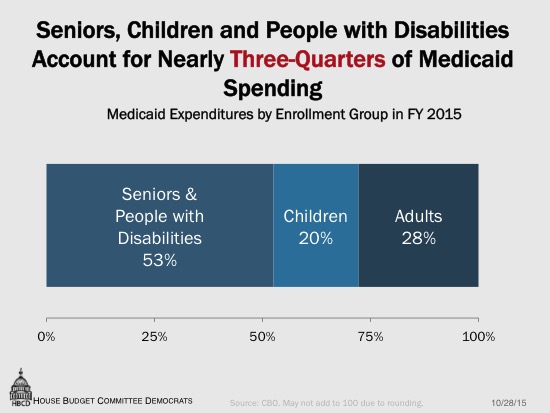 Seniors, Children and People with Disabilities Account for Nearly Three-Quarters of Medicaid Spending

Medicaid Expenditures by Enrollment Group in FY 2015

Seniors & People with Disabilities 53%

Children 20%

Adults 28%

0%

25%

50%

75%

100%

HBCD

HOUSE BUDGET COMMITTEE DEMOCRATS

Source: CBO. May not add to 100 due to rounding.

10/28/15